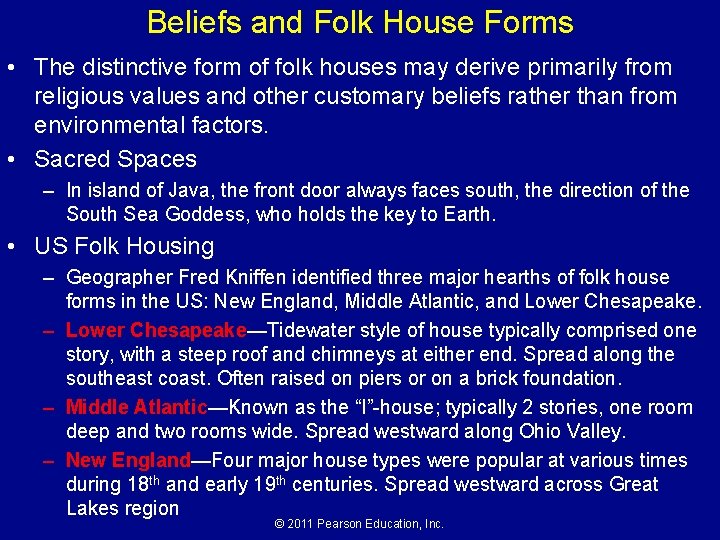 Beliefs and Folk House Forms

• The distinctive form of folk houses may derive primarily from religious values and other customary beliefs rather than from environmental factors.

• Sacred Spaces

– In island of Java, the front door always faces south, the direction of the South Sea Goddess, who holds the key to Earth.

• US Folk Housing

– Geographer Fred Kniffen identified three major hearths of folk house forms in the US: New England, Middle Atlantic, and Lower Chesapeake.

– Lower Chesapeake—Tidewater style of house typically comprised one story, with a steep roof and chimneys at either end. Spread along the southeast coast. Often raised on piers or on a brick foundation.

– Middle Atlantic—Known as the "I"-house; typically 2 stories, one room deep and two rooms wide. Spread westward along Ohio Valley.

– New England—Four major house types were popular at various times during 18$^{th}$ and early 19$^{th}$ centuries. Spread westward across Great Lakes region

© 2011 Pearson Education, Inc.